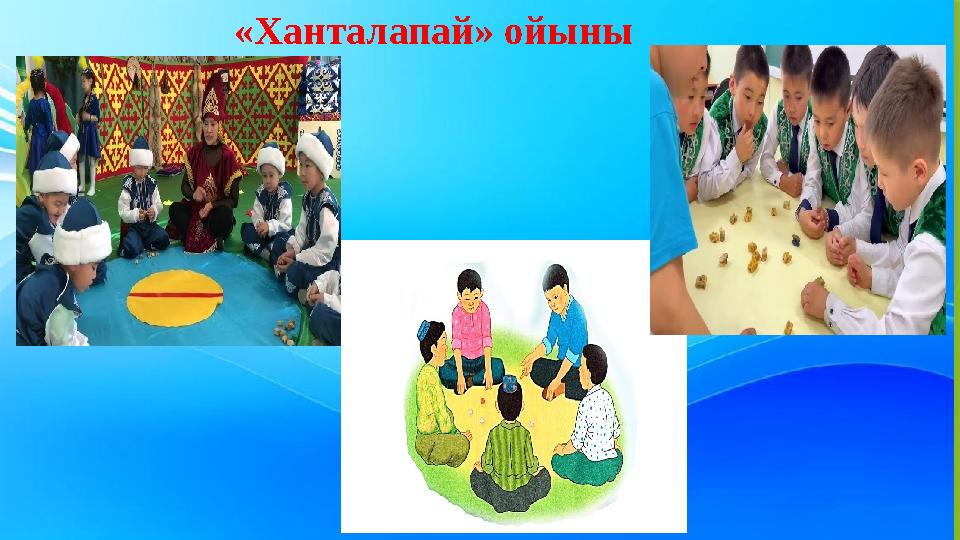 «Ханталапай» ойыны